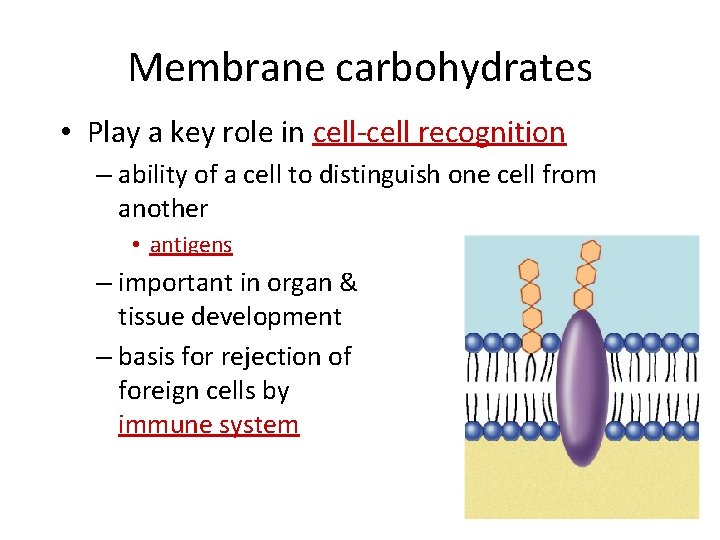 Membrane carbohydrates

• Play a key role in cell-cell recognition
– ability of a cell to distinguish one cell from another
• antigens
– important in organ & tissue development
– basis for rejection of foreign cells by immune system